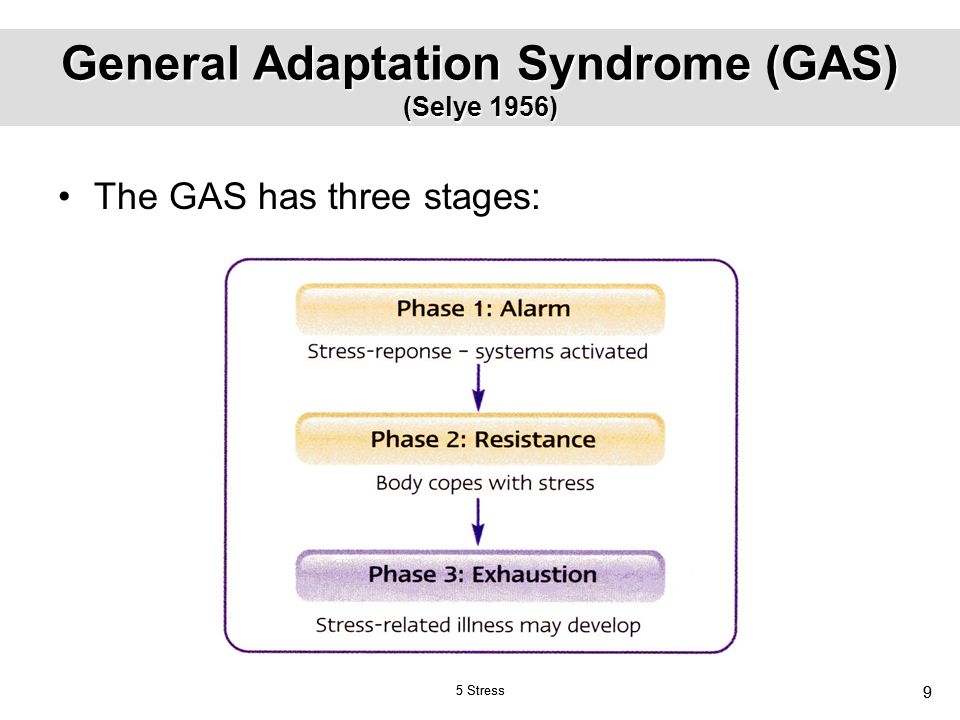 General Adaptation Syndrome (GAS)
(Selye 1956)

• The GAS has three stages:

Phase 1: Alarm

Stress-reponse – systems activated

Phase 2: Resistance

Body copes with stress

Phase 3: Exhaustion

Stress-related illness may develop

5 Stress

9